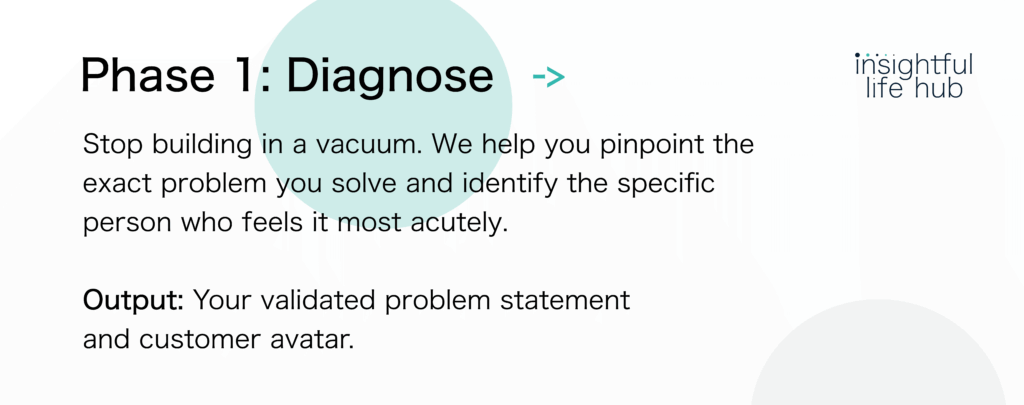 Phase 1: Diagnose ->

insightful life hub

Stop building in a vacuum. We help you pinpoint the exact problem you solve and identify the specific person who feels it most acutely.

Output: Your validated problem statement and customer avatar.